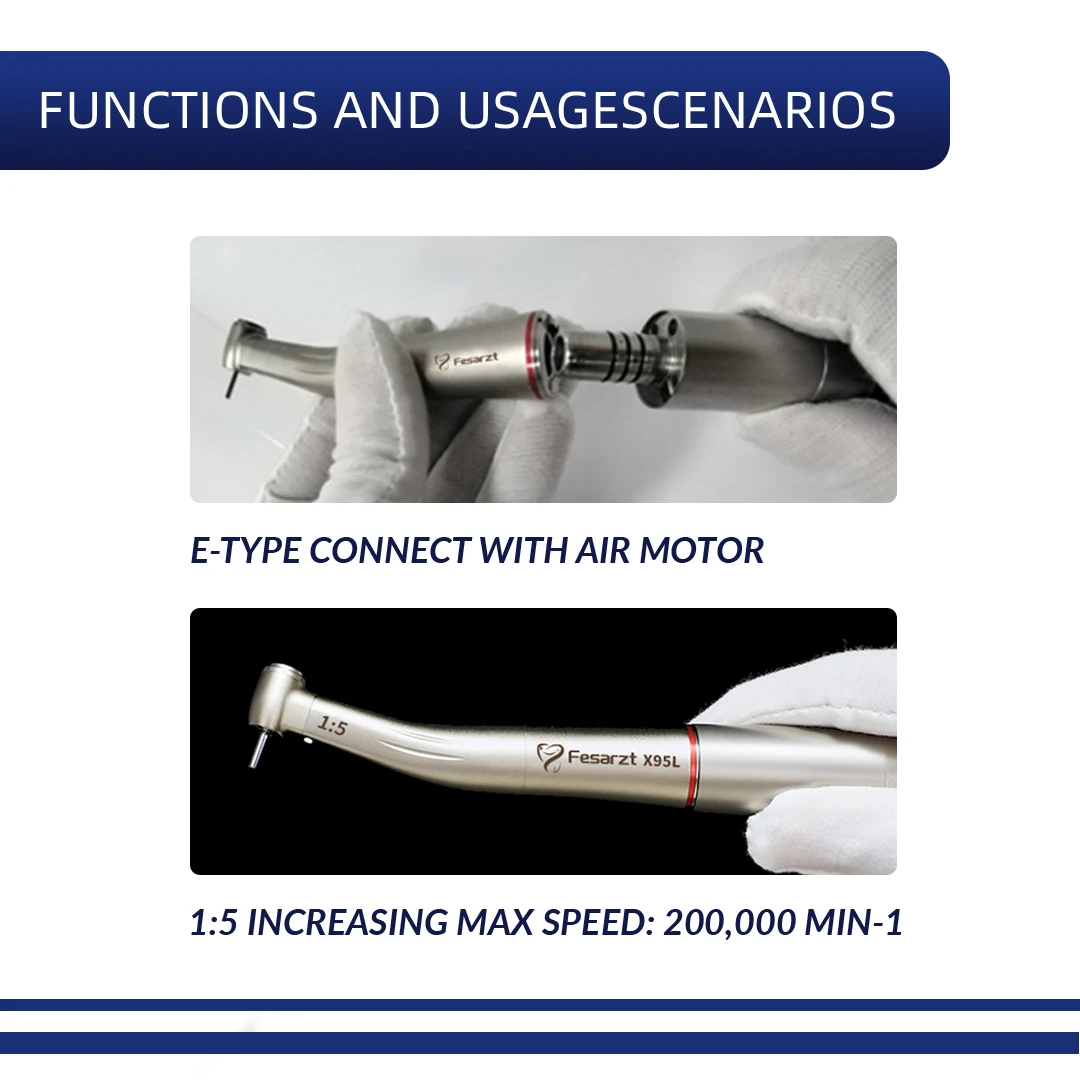 FUNCTIONS AND USAGESCENARIOS

Fesarzt

E-TYPE CONNECT WITH AIR MOTOR

1:5

Fesarzt X95L

1:5 INCREASING MAX SPEED: 200,000 MIN-1